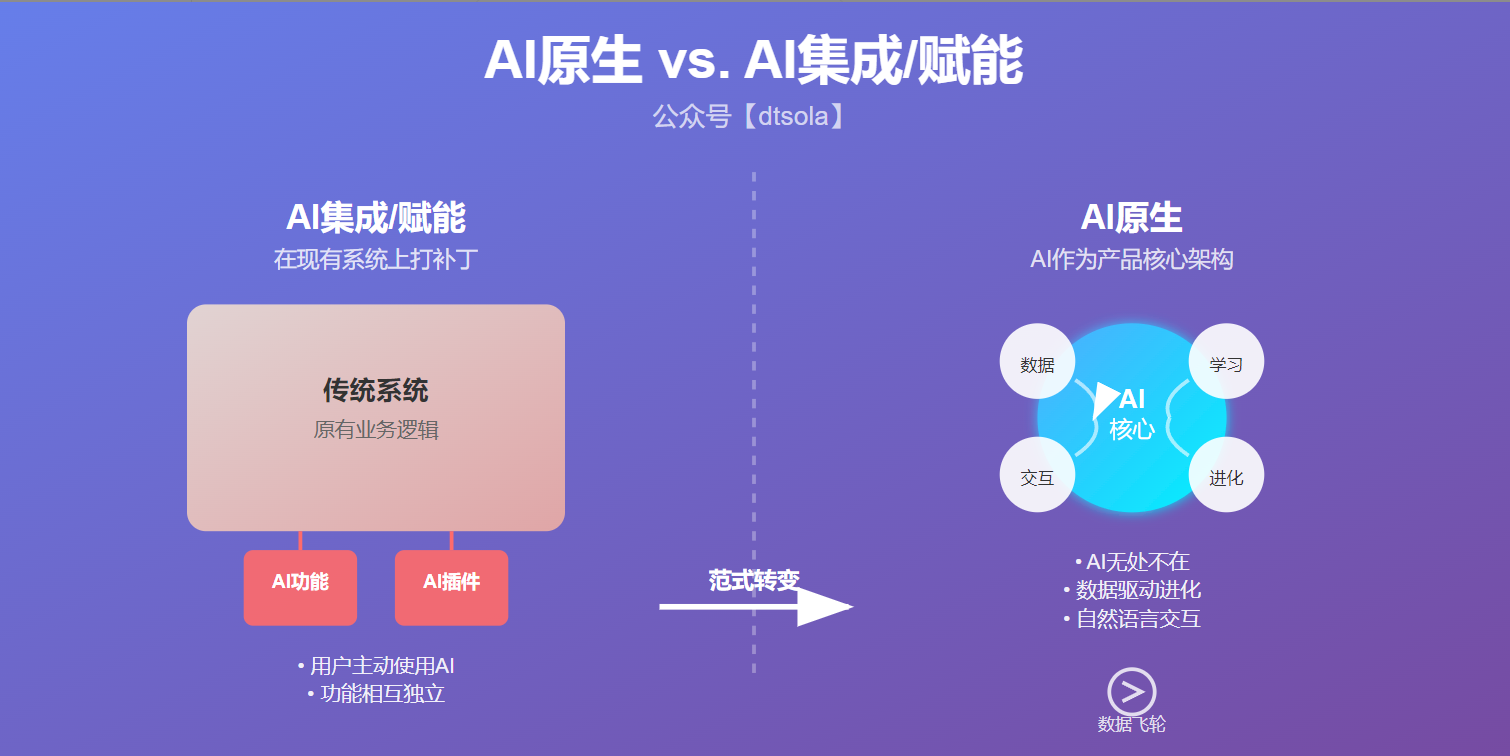 AI原生 vs. AI集成/赋能

公众号【dtsola】

AI集成/赋能

在现有系统上打补丁

传统系统

原有业务逻辑

AI功能

AI插件

• 用户主动使用AI
• 功能相互独立

范式转变

AI原生

AI作为产品核心架构

数据

学习

AI
核心

交互

进化

• AI无处不在
• 数据驱动进化
• 自然语言交互

数据飞轮